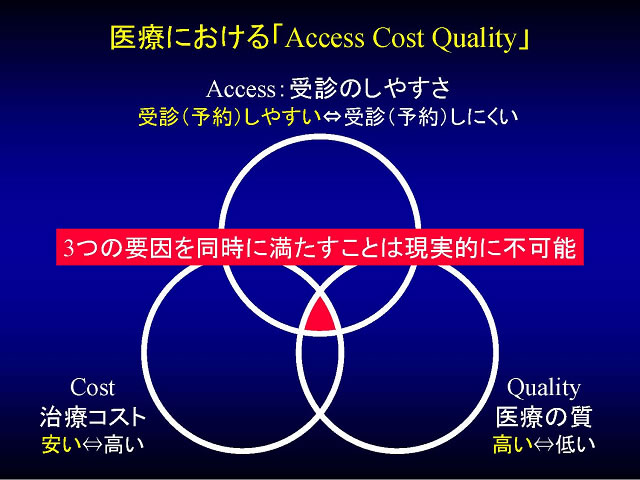 医療における「Access Cost Quality」

Access：受診のしやすさ
受診（予約）しやすい⇔受診（予約）しにくい

3つの要因を同時に満たすことは現実的に不可能

Cost
治療コスト
安い⇔高い

Quality
医療の質
高い⇔低い